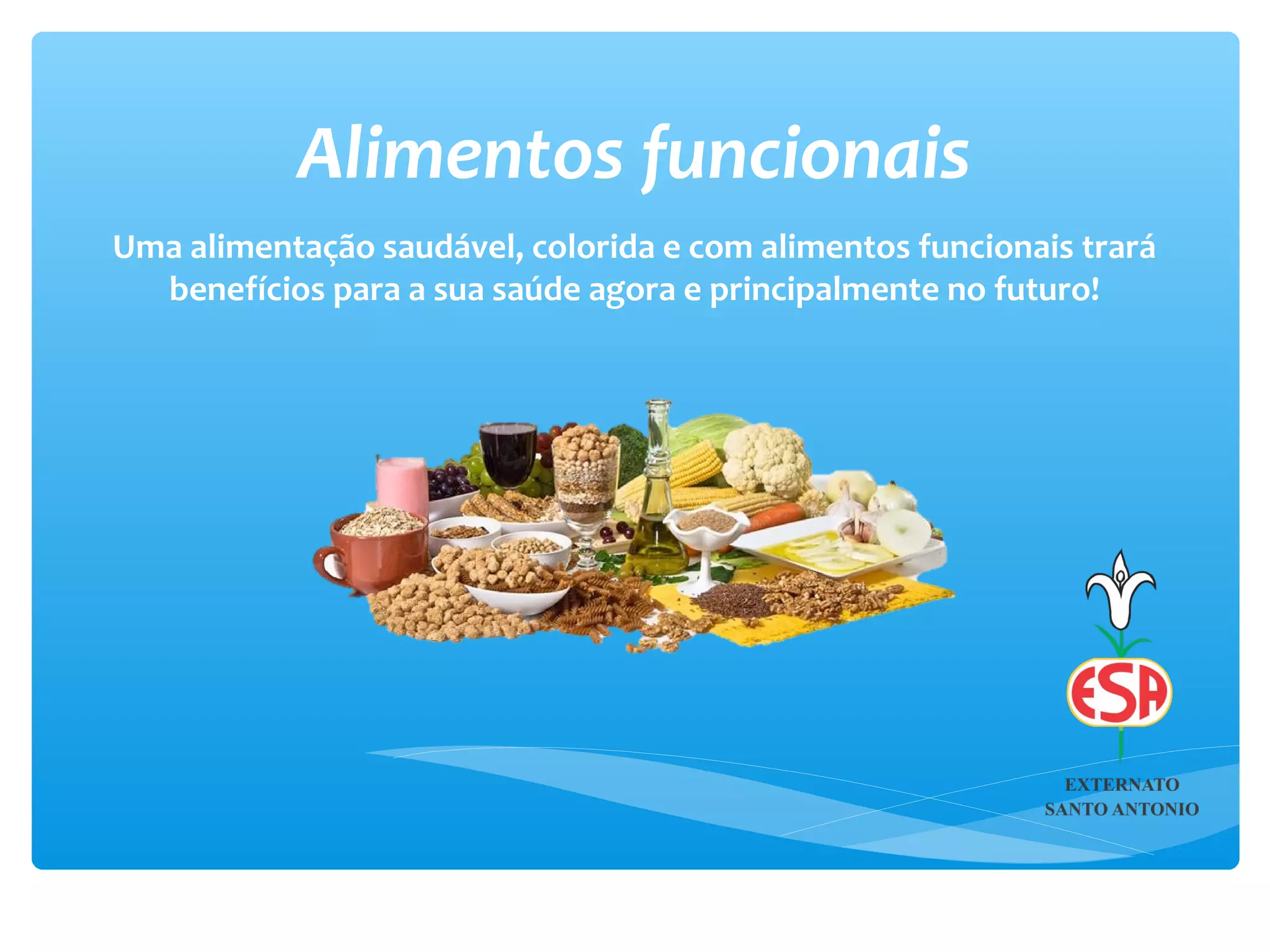 Alimentos funcionais

Uma alimentação saudável, colorida e com alimentos funcionais trará benefícios para a sua saúde agora e principalmente no futuro!

ESA

EXTERNATO SANTO ANTONIO